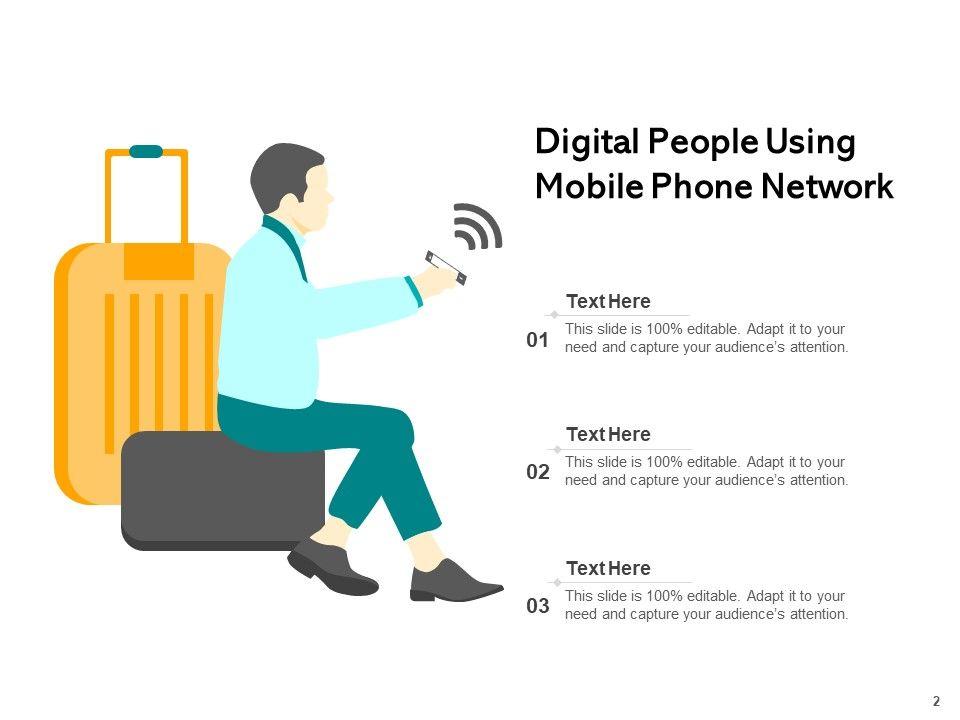 Digital People Using Mobile Phone Network

Text Here

01

This slide is 100% editable. Adapt it to your need and capture your audience's attention.

Text Here

02

This slide is 100% editable. Adapt it to your need and capture your audience's attention.

Text Here

03

This slide is 100% editable. Adapt it to your need and capture your audience's attention.

2